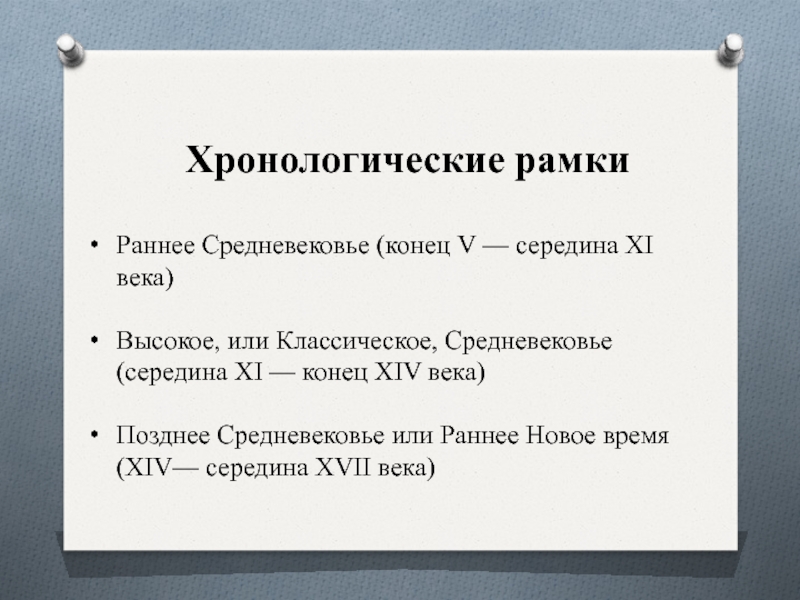 Хронологические рамки

• Раннее Средневековье (конец V — середина XI века)

• Высокое, или Классическое, Средневековье (середина XI — конец XIV века)

• Позднее Средневековье или Раннее Новое время (XIV— середина XVII века)